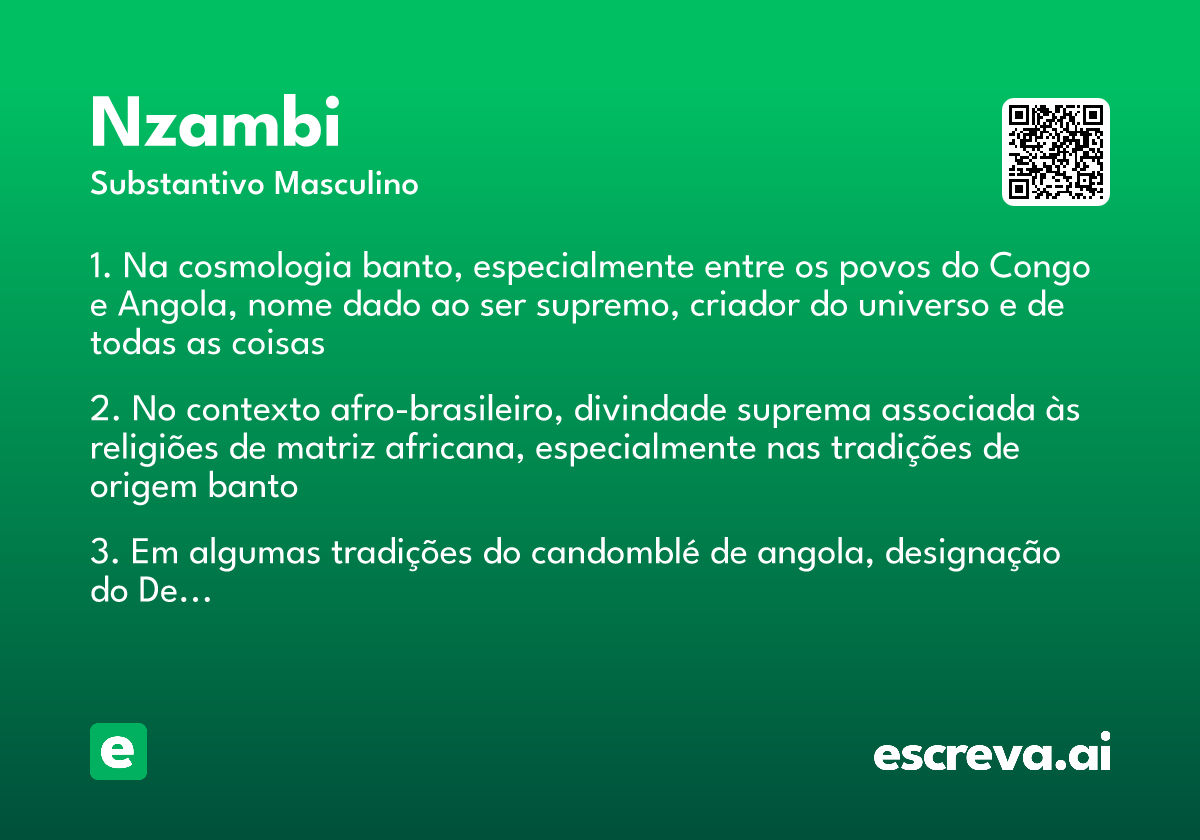 Nzambi
Substantivo Masculino

1. Na cosmologia banto, especialmente entre os povos do Congo e Angola, nome dado ao ser supremo, criador do universo e de todas as coisas

2. No contexto afro-brasileiro, divindade suprema associada às religiões de matriz africana, especialmente nas tradições de origem banto

3. Em algumas tradições do candomblé de angola, designação do De...

e

escreva.ai